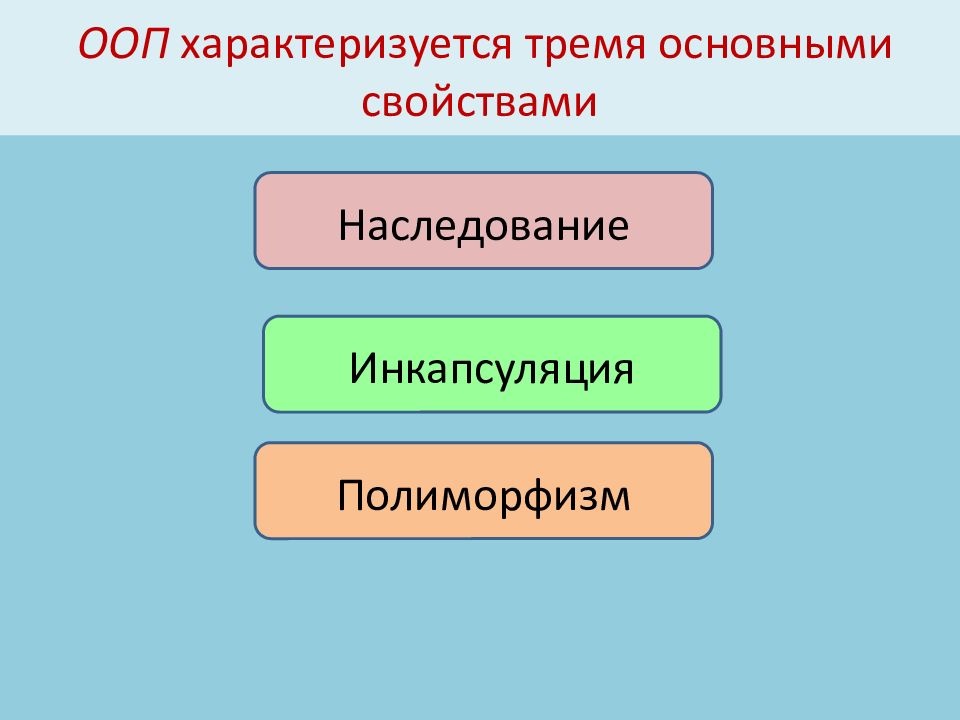 ООП характеризуется тремя основными свойствами

Наследование

Инкапсуляция

Полиморфизм